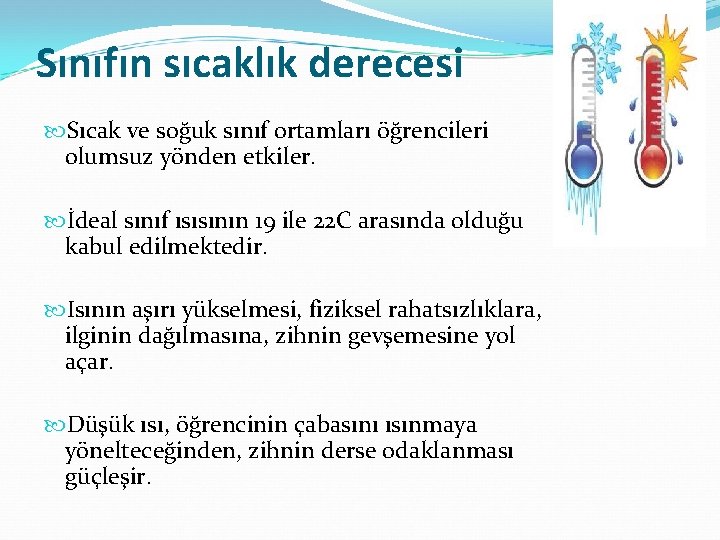 Sınıfın sıcaklık derecesi

Sıcak ve soğuk sınıf ortamları öğrencileri olumsuz yönden etkiler.

İdeal sınıf ısısının 19 ile 22C arasında olduğu kabul edilmektedir.

Isının aşırı yükselmesi, fiziksel rahatsızlıklara, ilginin dağılmasına, zihnin gevşemesine yol açar.

Düşük ısı, öğrencinin çabasını ısınmaya yönelteceğinden, zihnin derse odaklanması güçleşir.